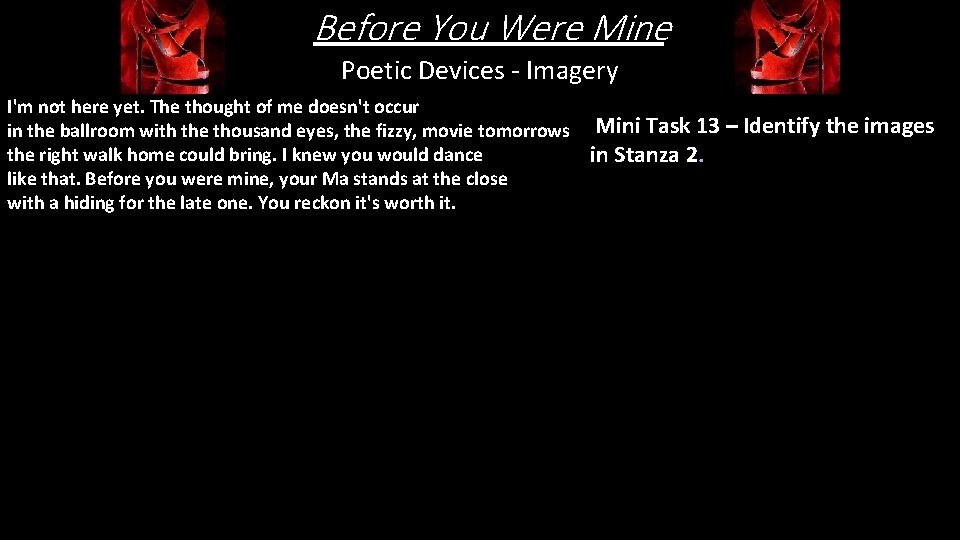 Before You Were Mine

Poetic Devices - Imagery

I'm not here yet. The thought of me doesn't occur
in the ballroom with the thousand eyes, the fizzy, movie tomorrows
the right walk home could bring. I knew you would dance
like that. Before you were mine, your Ma stands at the close
with a hiding for the late one. You reckon it's worth it.

Mini Task 13 – Identify the images in Stanza 2.